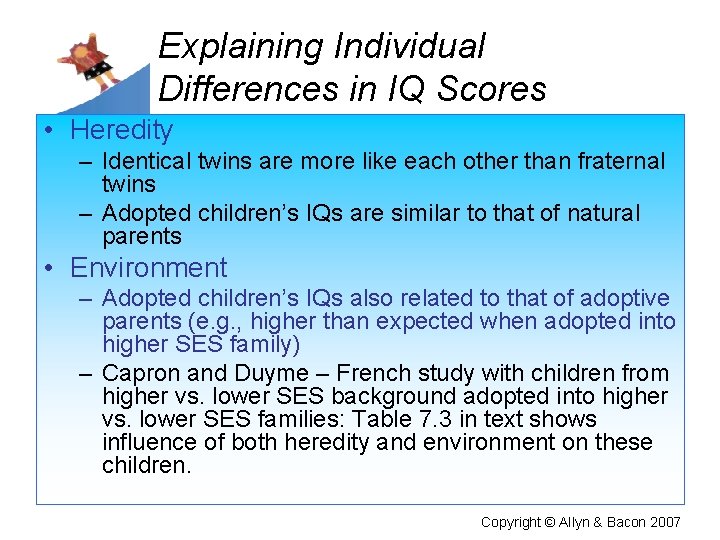 Explaining Individual Differences in IQ Scores

• Heredity
– Identical twins are more like each other than fraternal twins
– Adopted children's IQs are similar to that of natural parents
• Environment
– Adopted children's IQs also related to that of adoptive parents (e.g., higher than expected when adopted into higher SES family)
– Capron and Duyme – French study with children from higher vs. lower SES background adopted into higher vs. lower SES families: Table 7.3 in text shows influence of both heredity and environment on these children.

Copyright © Allyn & Bacon 2007